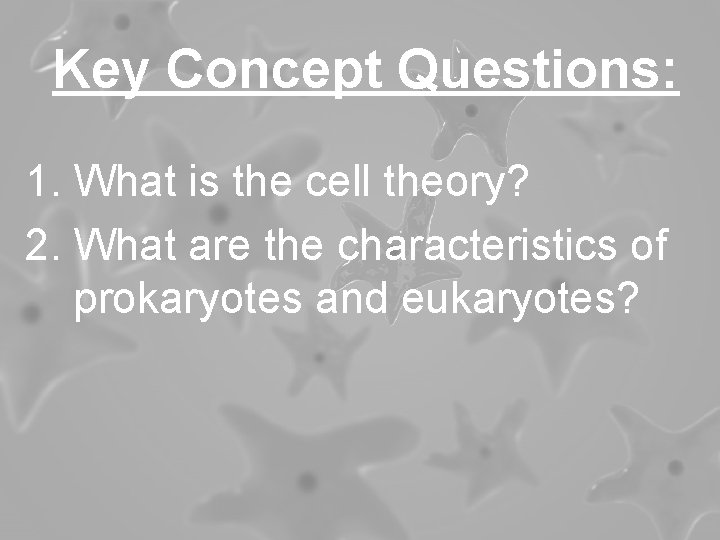 Key Concept Questions:

1. What is the cell theory?
2. What are the characteristics of prokaryotes and eukaryotes?